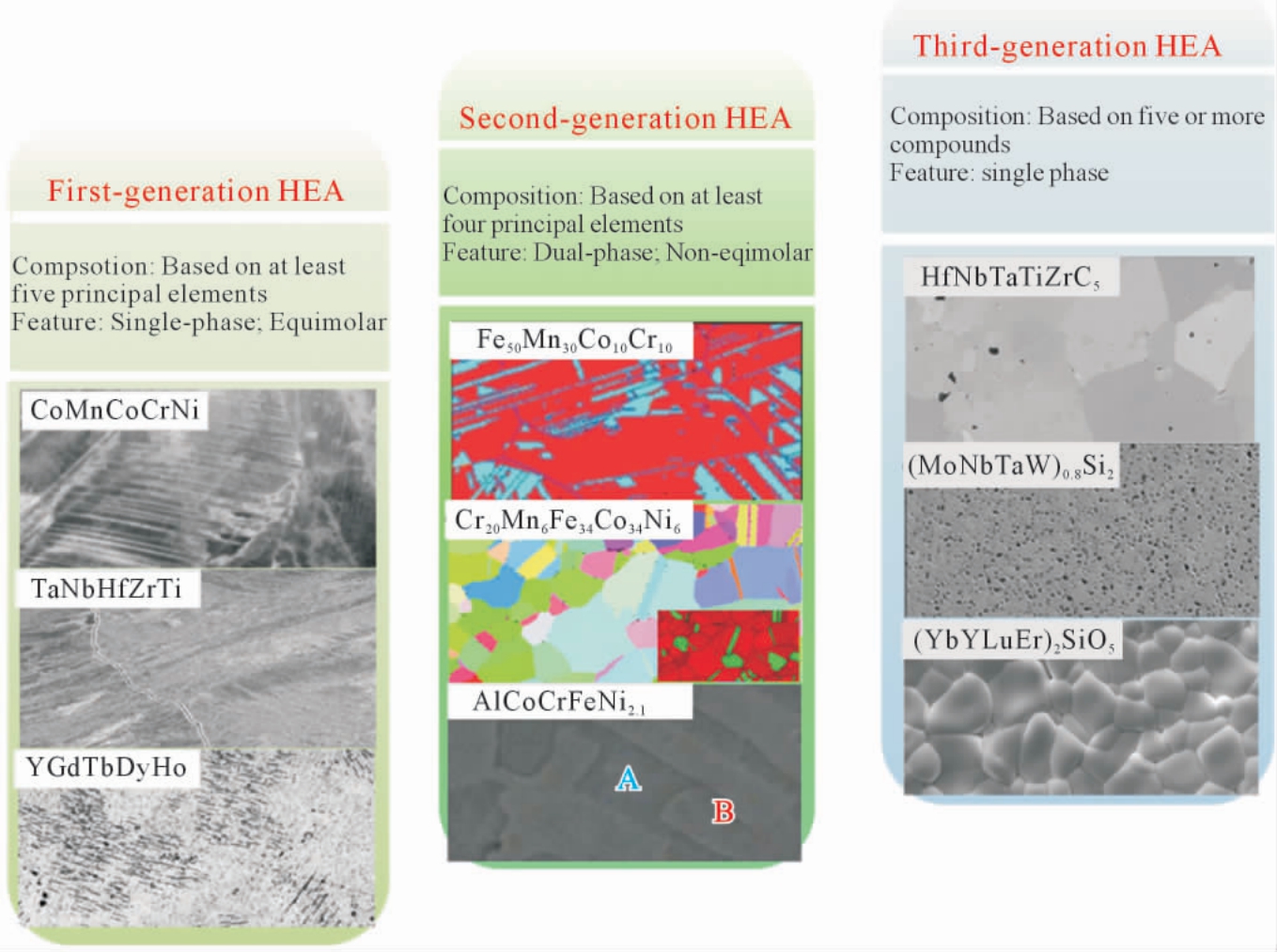 First-generation HEA

Compsotion: Based on at least five principal elements
Feature: Single-phase; Equimolar

CoMnCoCrNi

TaNbHfZrTi

YGdTbDyHo

Second-generation HEA

Composition: Based on at least four principal elements
Feature: Dual-phase; Non-eqimolar

$Fe_{50}Mn_{30}Co_{10}Cr_{10}$

$Cr_{20}Mn_{6}Fe_{34}Co_{34}Ni_{6}$

$AlCoCrFeNi_{2.1}$

A

B

Third-generation HEA

Composition: Based on five or more compounds
Feature: single phase

$HfNbTaTiZrC_{5}$

$(MoNbTaW)_{0.8}Si_{2}$

$(YbYLuEr)_{2}SiO_{5}$